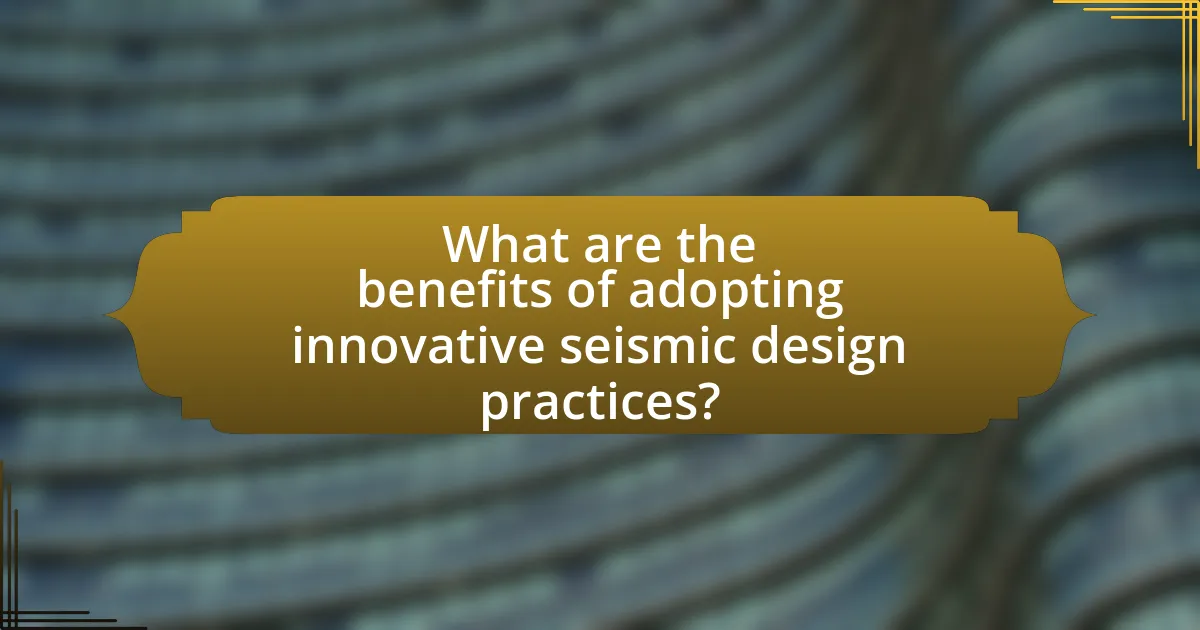 What are the benefits of adopting innovative seismic design practices?